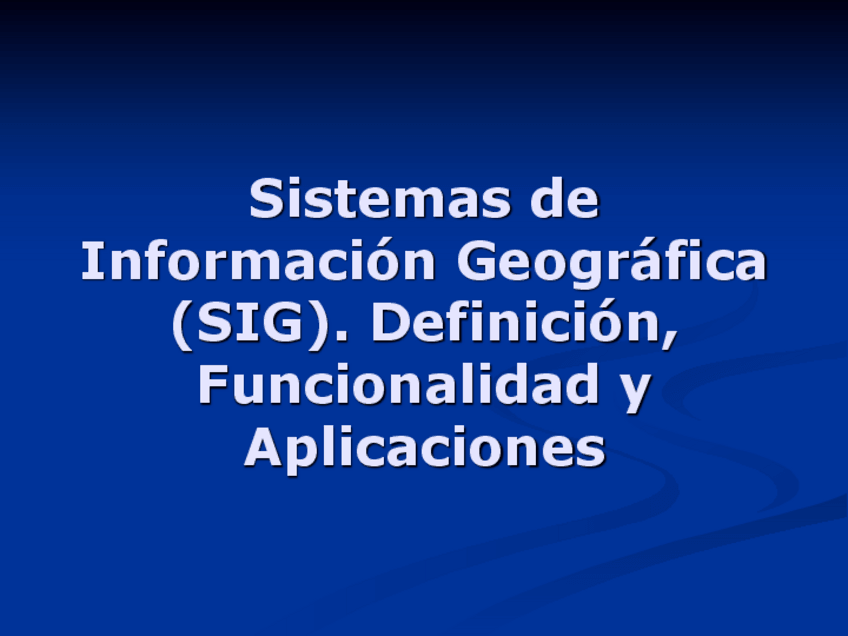 Sistemas de Información Geográfica (SIG). Definición, Funcionalidad y Aplicaciones